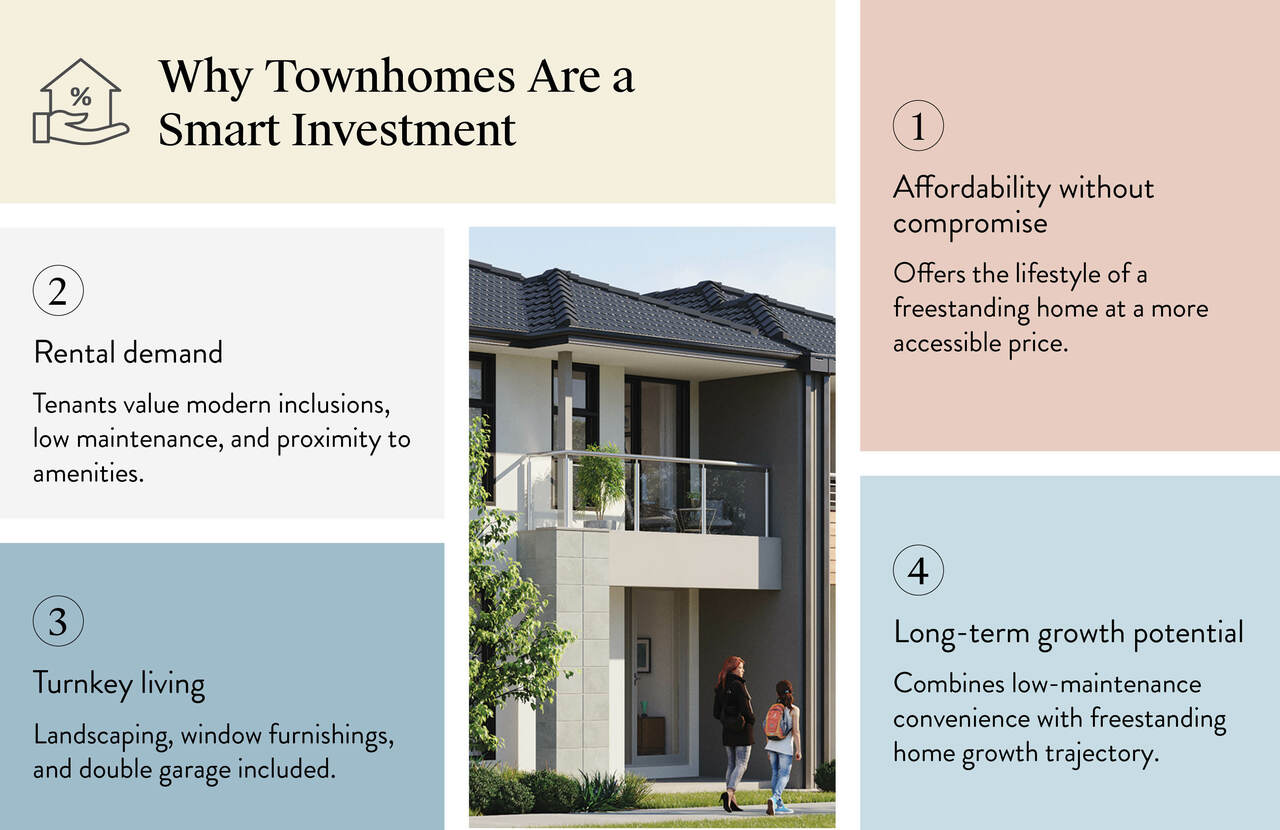 %

Why Townhomes Are a Smart Investment

1

Affordability without compromise

Offers the lifestyle of a freestanding home at a more accessible price.

2

Rental demand

Tenants value modern inclusions, low maintenance, and proximity to amenities.

3

Turnkey living

Landscaping, window furnishings, and double garage included.

4

Long-term growth potential

Combines low-maintenance convenience with freestanding home growth trajectory.